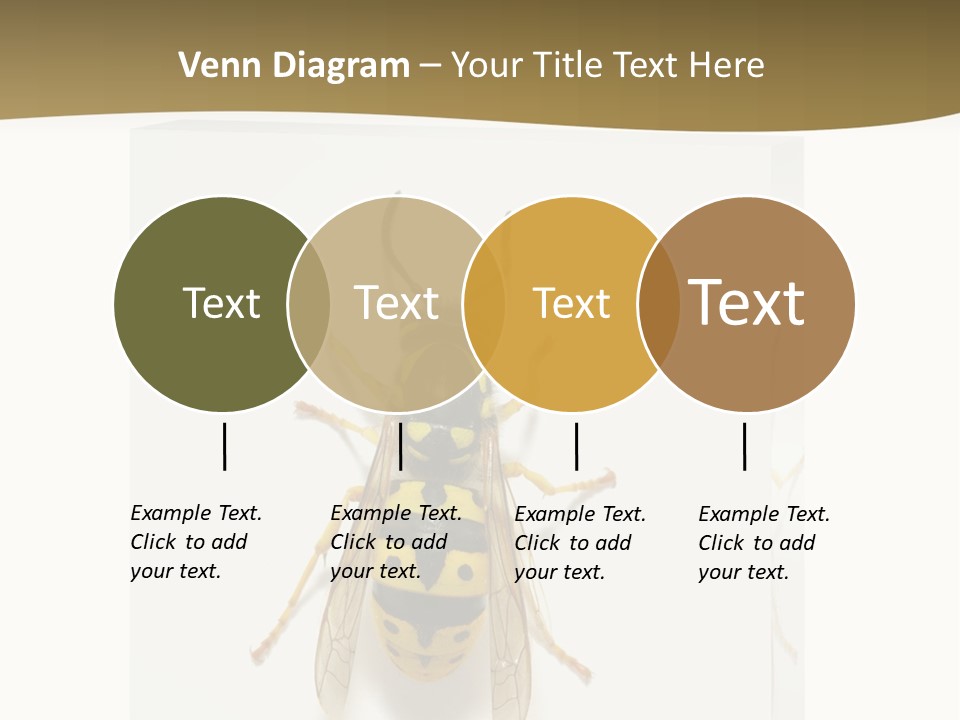 Venn Diagram – Your Title Text Here

Text

Text

Text

Text

Example Text. Click to add your text.

Example Text. Click to add your text.

Example Text. Click to add your text.

Example Text. Click to add your text.